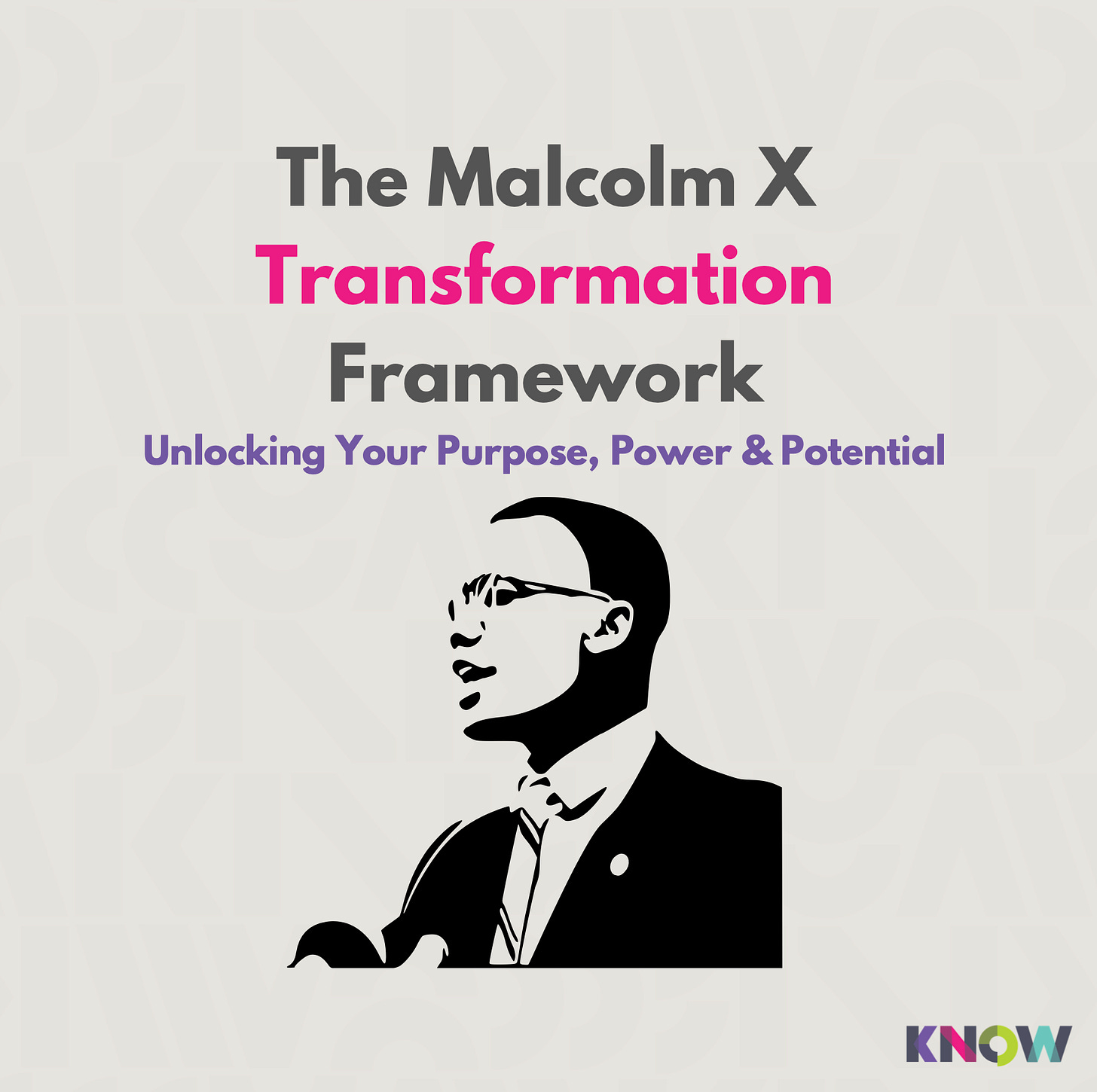 The Malcolm X
Transformation
Framework

Unlocking Your Purpose, Power & Potential

KNOW